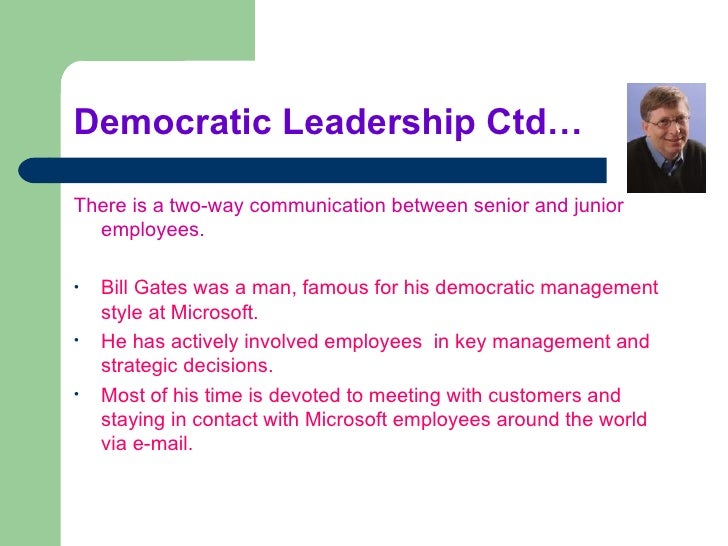 Democratic Leadership Ctd…

There is a two-way communication between senior and junior employees.

• Bill Gates was a man, famous for his democratic management style at Microsoft.
• He has actively involved employees  in key management and strategic decisions.
• Most of his time is devoted to meeting with customers and staying in contact with Microsoft employees around the world via e-mail.